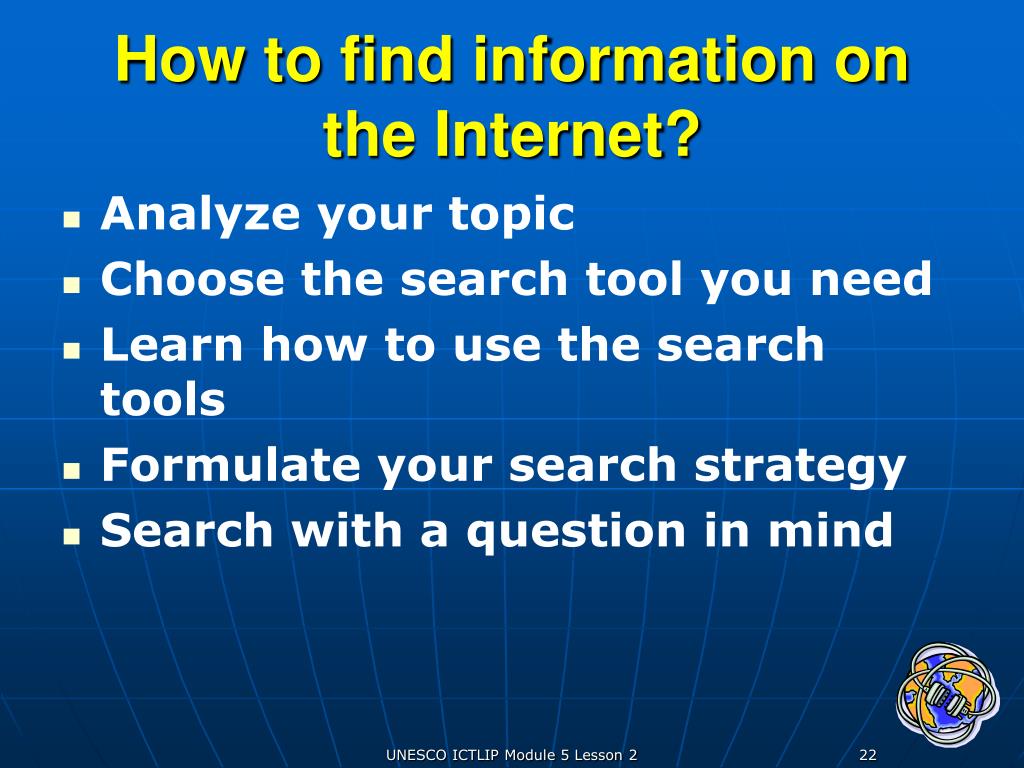 How to find information on the Internet?

- Analyze your topic
- Choose the search tool you need
- Learn how to use the search tools
- Formulate your search strategy
- Search with a question in mind

UNESCO ICTLIP Module 5 Lesson 2

22